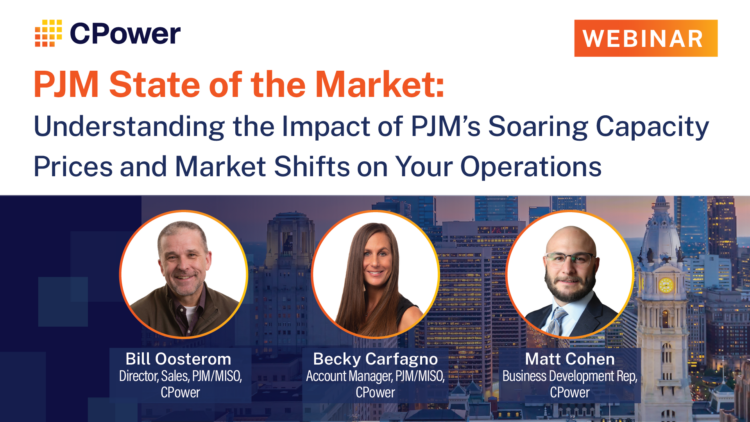 CPower

WEBINAR

PJM State of the Market:
Understanding the Impact of PJM's Soaring Capacity Prices and Market Shifts on Your Operations

Bill Oosterom
Director, Sales, PJM/MISO, CPower

Becky Carfagno
Account Manager, PJM/MISO, CPower

Matt Cohen
Business Development Rep, CPower